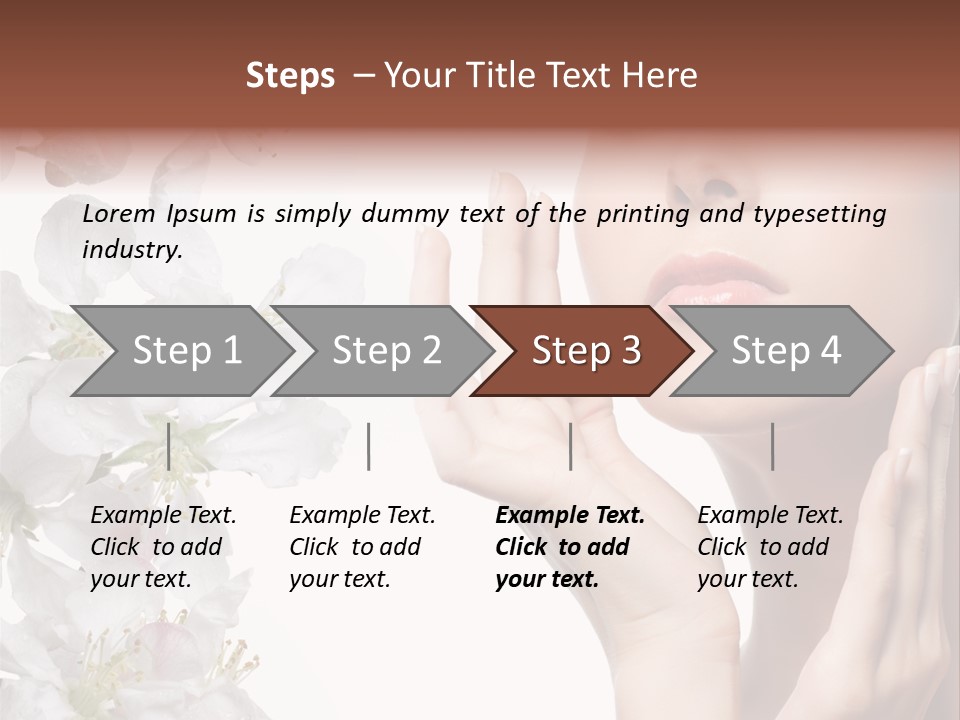 Steps – Your Title Text Here

Lorem Ipsum is simply dummy text of the printing and typesetting industry.

Step 1

Step 2

Step 3

Step 4

Example Text. Click to add your text.

Example Text. Click to add your text.

Example Text. Click to add your text.

Example Text. Click to add your text.